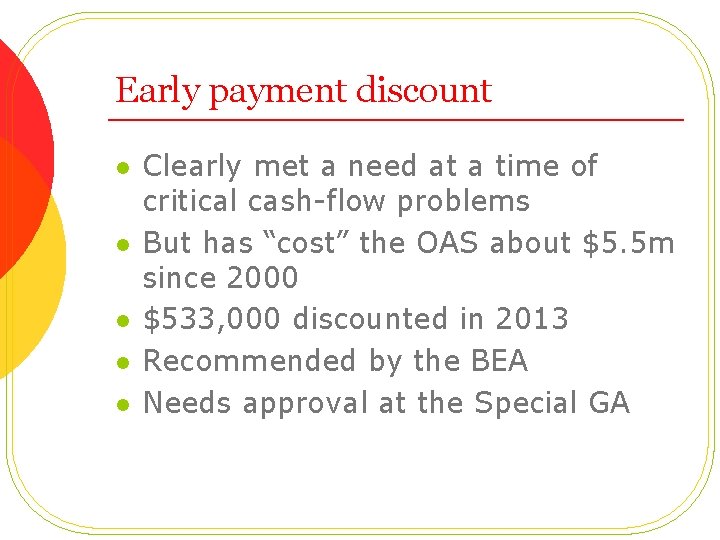 Early payment discount

- Clearly met a need at a time of critical cash-flow problems
- But has “cost” the OAS about \$5.5m since 2000
- \$533,000 discounted in 2013
- Recommended by the BEA
- Needs approval at the Special GA